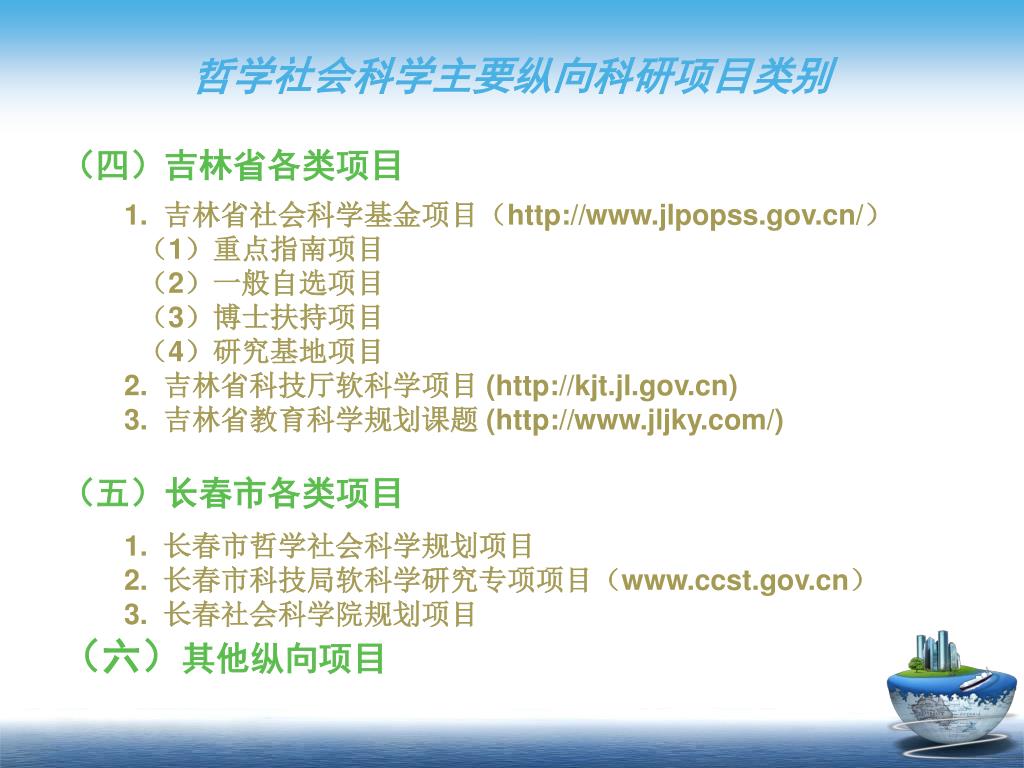 哲学社会科学主要纵向科研项目类别

（四）吉林省各类项目

1. 吉林省社会科学基金项目（http://www.jlpopss.gov.cn/）
（1）重点指南项目
（2）一般自选项目
（3）博士扶持项目
（4）研究基地项目
2. 吉林省科技厅软科学项目 (http://kjt.jl.gov.cn)
3. 吉林省教育科学规划课题 (http://www.jljky.com/)

（五）长春市各类项目

1. 长春市哲学社会科学规划项目
2. 长春市科技局软科学研究专项项目（www.ccst.gov.cn）
3. 长春社会科学院规划项目

（六）其他纵向项目